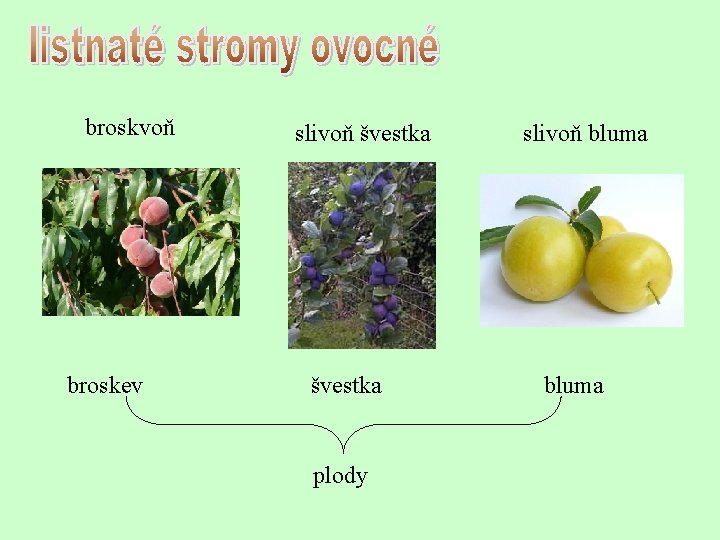 listnaté stromy ovocné

broskvoň

slivoň švestka

slivoň bluma

broskev

švestka

bluma

plody